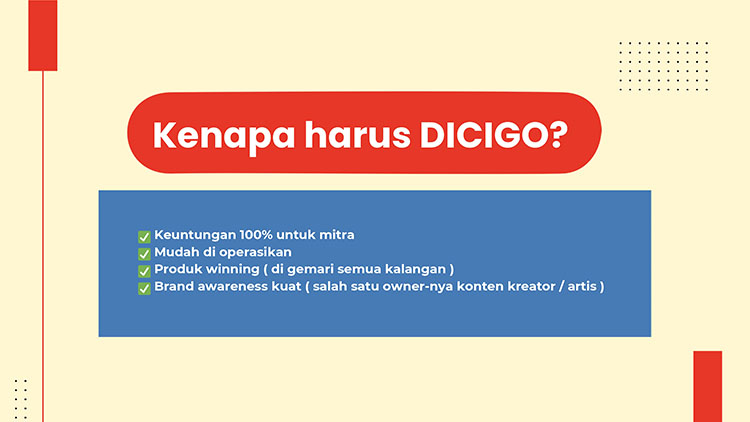 Kenapa harus DICIGO?

✅ Keuntungan 100% untuk mitra
✅ Mudah di operasikan
✅ Produk winning ( di gemari semua kalangan )
✅ Brand awareness kuat ( salah satu owner-nya konten kreator / artis )